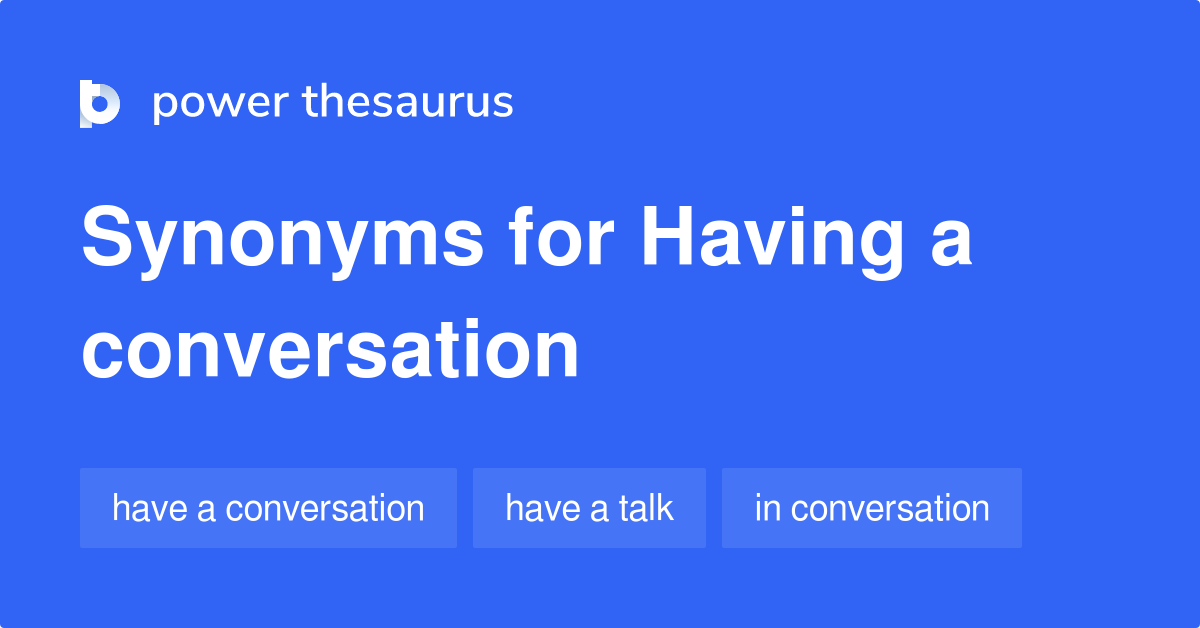 power thesaurus

Synonyms for Having a conversation

have a conversation

have a talk

in conversation